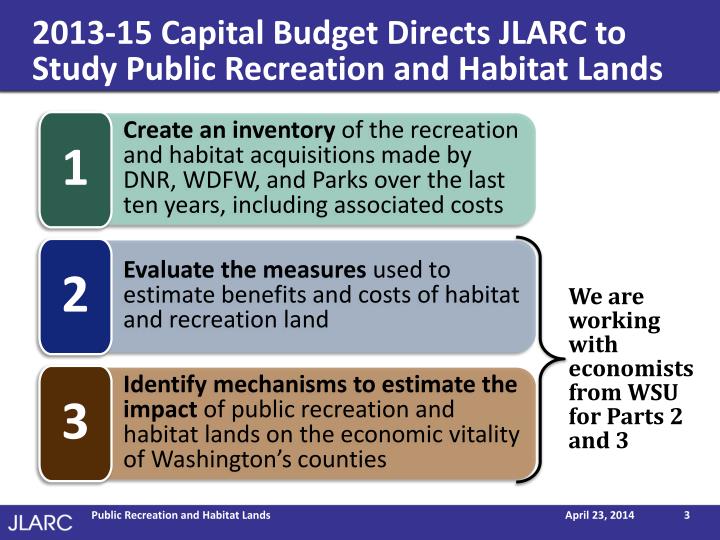 2013-15 Capital Budget Directs JLARC to Study Public Recreation and Habitat Lands

1

Create an inventory of the recreation and habitat acquisitions made by DNR, WDFW, and Parks over the last ten years, including associated costs

2

Evaluate the measures used to estimate benefits and costs of habitat and recreation land

3

Identify mechanisms to estimate the impact of public recreation and habitat lands on the economic vitality of Washington's counties

We are working with economists from WSU for Parts 2 and 3

JLARC Public Recreation and Habitat Lands April 23, 2014 3